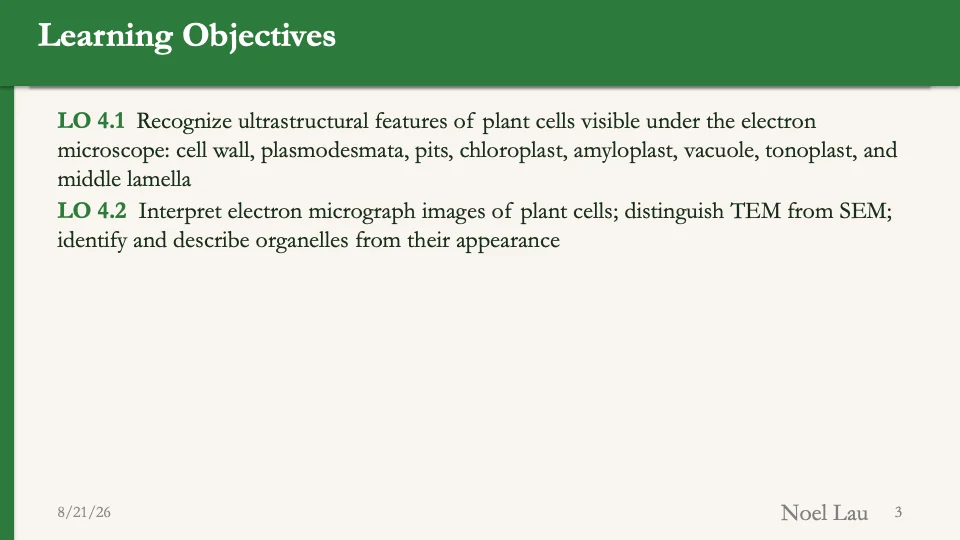 Learning Objectives

LO 4.1 Recognize ultrastructural features of plant cells visible under the electron microscope: cell wall, plasmodesmata, pits, chloroplast, amyloplast, vacuole, tonoplast, and middle lamella

LO 4.2 Interpret electron micrograph images of plant cells; distinguish TEM from SEM; identify and describe organelles from their appearance

8/21/26

Noel Lau

3